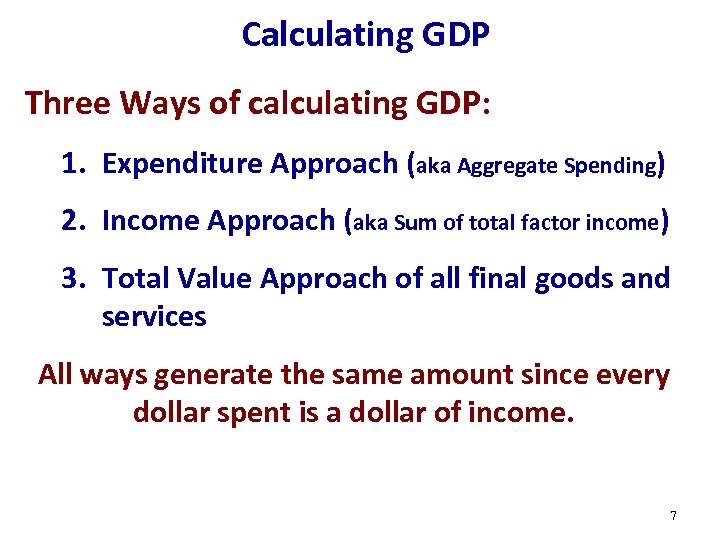 Calculating GDP

Three Ways of calculating GDP:

1. Expenditure Approach (aka Aggregate Spending)

2. Income Approach (aka Sum of total factor income)

3. Total Value Approach of all final goods and services

All ways generate the same amount since every dollar spent is a dollar of income.

7